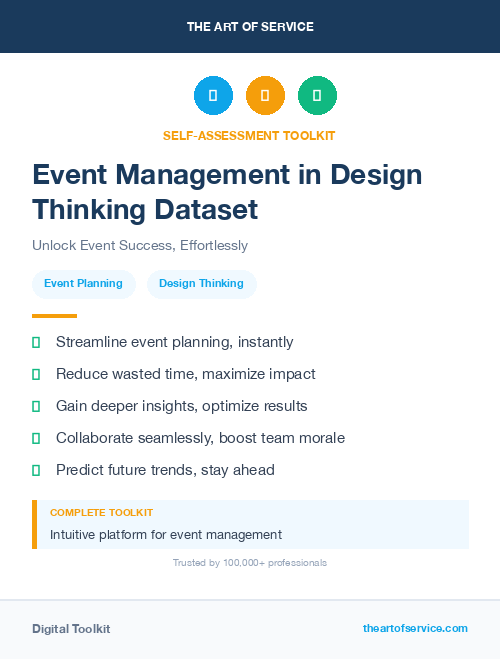 THE ART OF SERVICE

SELF-ASSESSMENT TOOLKIT

Event Management in Design Thinking Dataset

Unlock Event Success, Effortlessly

Event Planning

Design Thinking

Streamline event planning, instantly

Reduce wasted time, maximize impact

Gain deeper insights, optimize results

Collaborate seamlessly, boost team morale

Predict future trends, stay ahead

COMPLETE TOOLKIT

Intuitive platform for event management

Trusted by 100,000+ professionals

Digital Toolkit

theartofservice.com